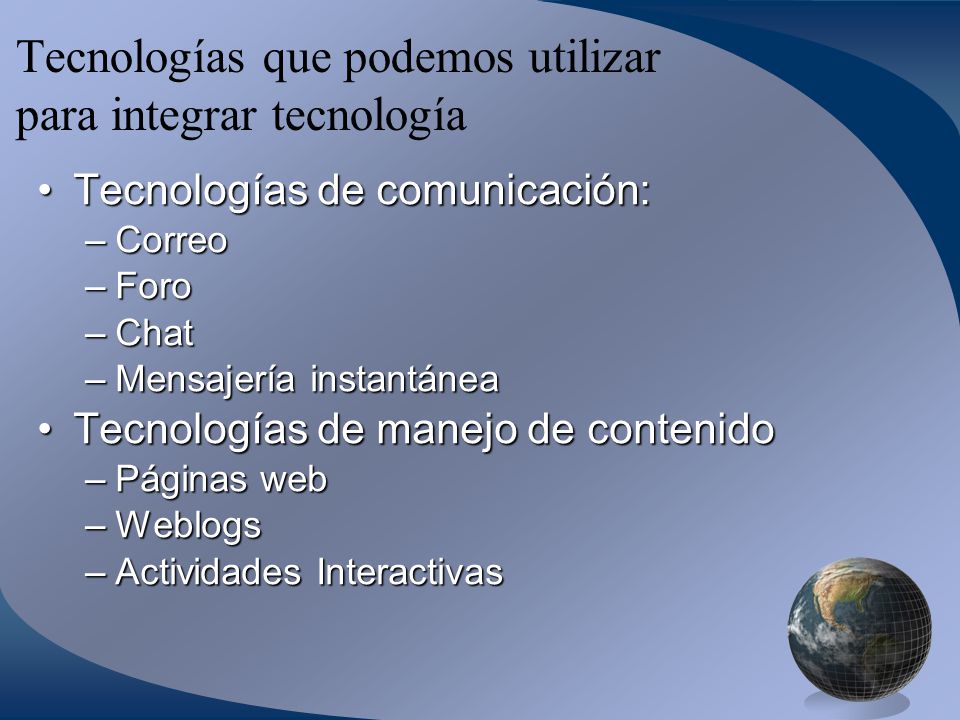 Tecnologías que podemos utilizar para integrar tecnología

• Tecnologías de comunicación:
– Correo
– Foro
– Chat
– Mensajería instantánea
• Tecnologías de manejo de contenido
– Páginas web
– Weblogs
– Actividades Interactivas